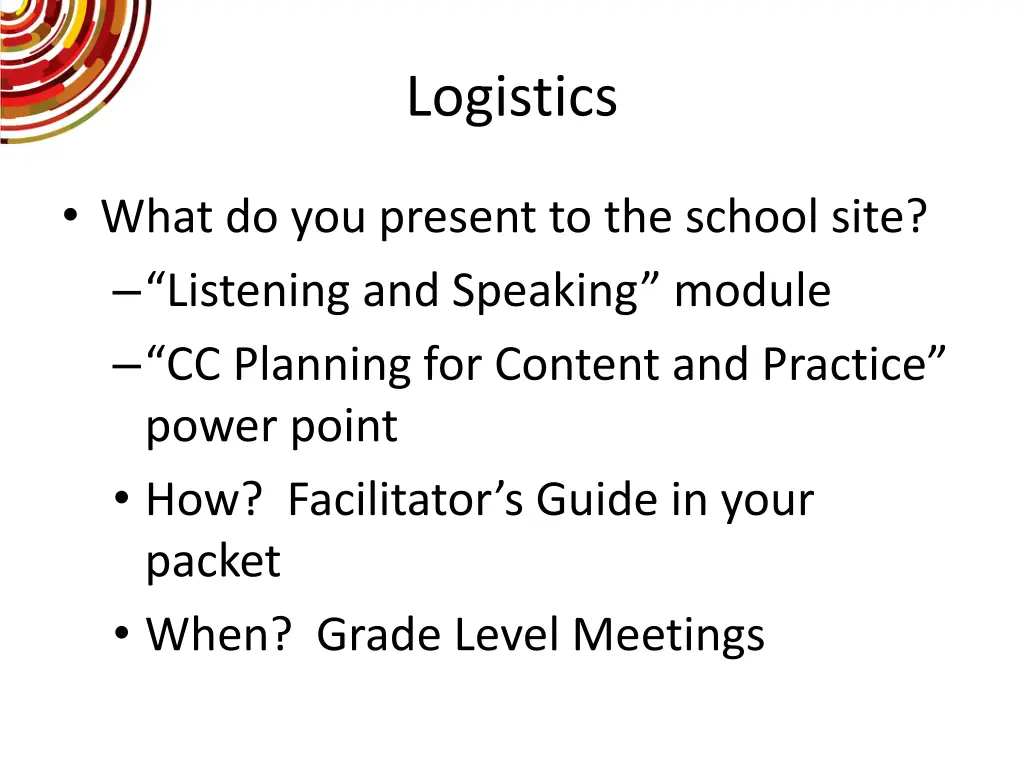 Logistics

• What do you present to the school site?
– “Listening and Speaking” module
– “CC Planning for Content and Practice” power point
• How?  Facilitator’s Guide in your packet
• When?  Grade Level Meetings